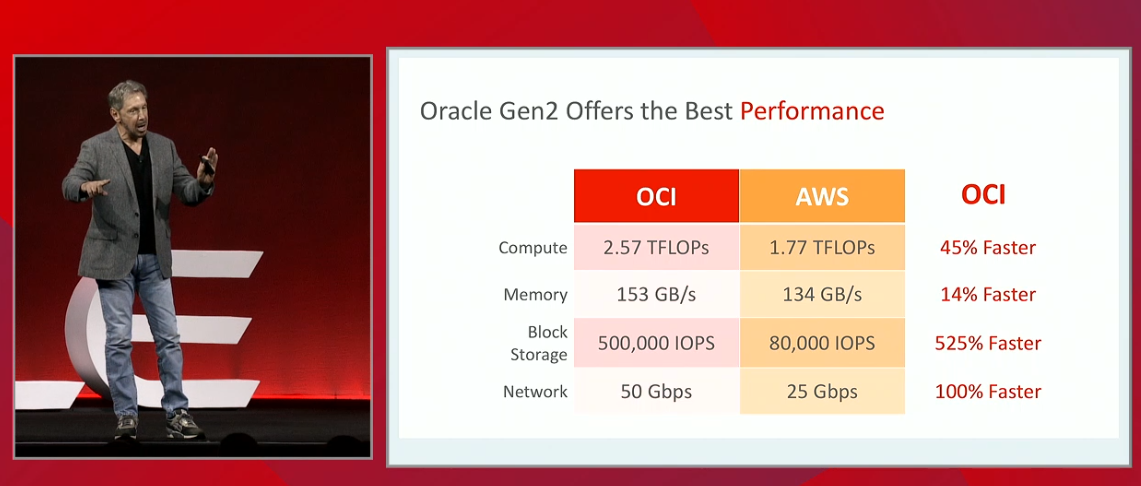 Oracle Gen2 Offers the Best Performance

| | OCI | AWS | OCI |
|---|---|---|---|
| Compute | 2.57 TFLOPs | 1.77 TFLOPs | 45% Faster |
| Memory | 153 GB/s | 134 GB/s | 14% Faster |
| Block Storage | 500,000 IOPS | 80,000 IOPS | 525% Faster |
| Network | 50 Gbps | 25 Gbps | 100% Faster |